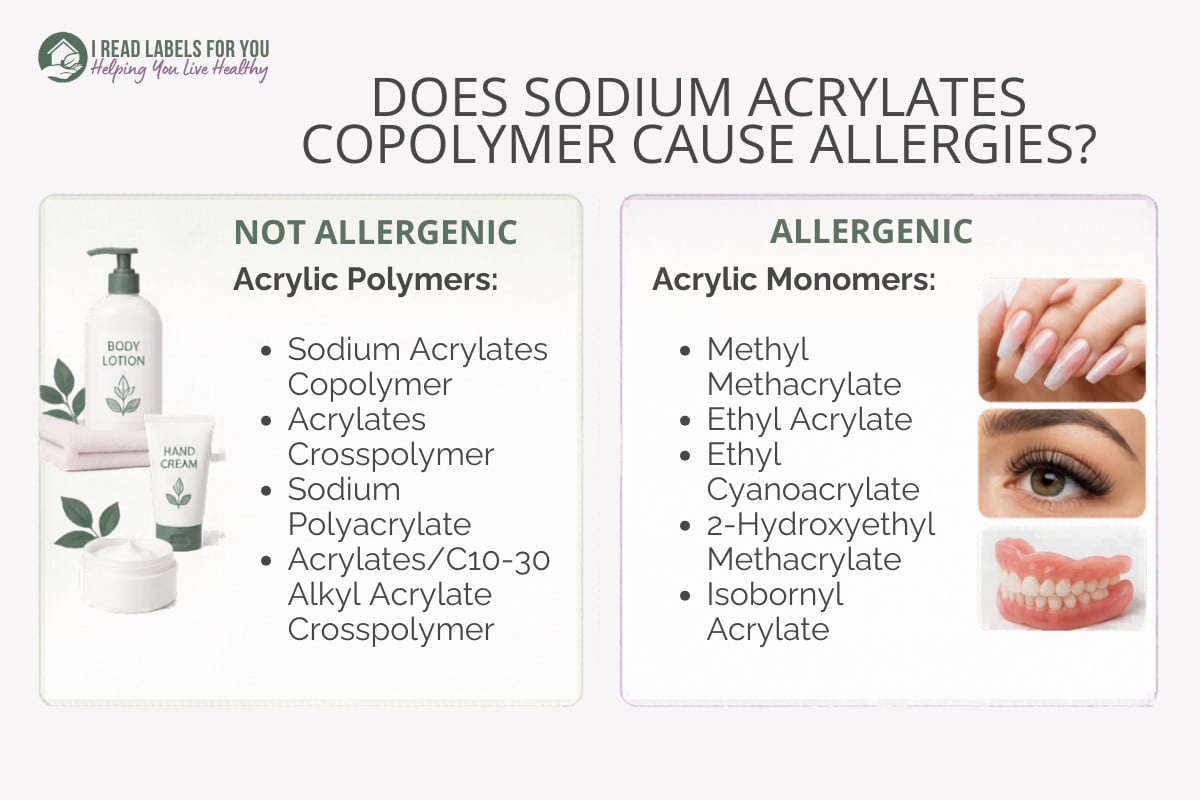 I READ LABELS FOR YOU
Helping You Live Healthy

DOES SODIUM ACRYLATES COPOLYMER CAUSE ALLERGIES?

NOT ALLERGENIC

Acrylic Polymers:

BODY LOTION

HAND CREAM

- Sodium Acrylates Copolymer
- Acrylates Crosspolymer
- Sodium Polyacrylate
- Acrylates/C10-30 Alkyl Acrylate Crosspolymer

ALLERGENIC

Acrylic Monomers:

- Methyl Methacrylate
- Ethyl Acrylate
- Ethyl Cyanoacrylate
- 2-Hydroxyethyl Methacrylate
- Isobornyl Acrylate